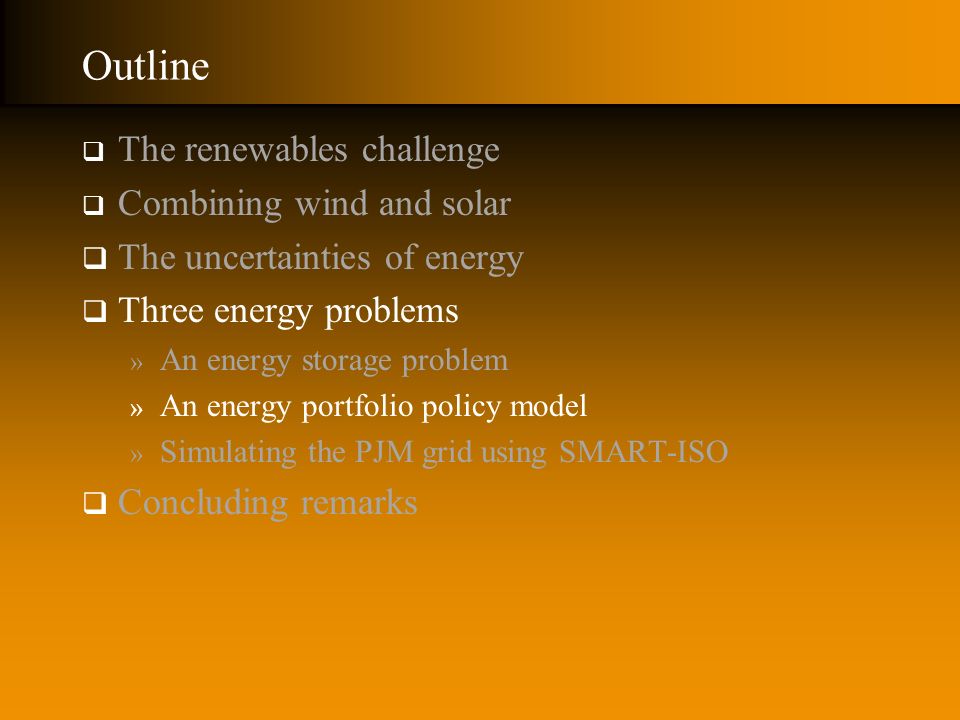 Outline

❑ The renewables challenge
❑ Combining wind and solar
❑ The uncertainties of energy
❑ Three energy problems
» An energy storage problem
» An energy portfolio policy model
» Simulating the PJM grid using SMART-ISO
❑ Concluding remarks